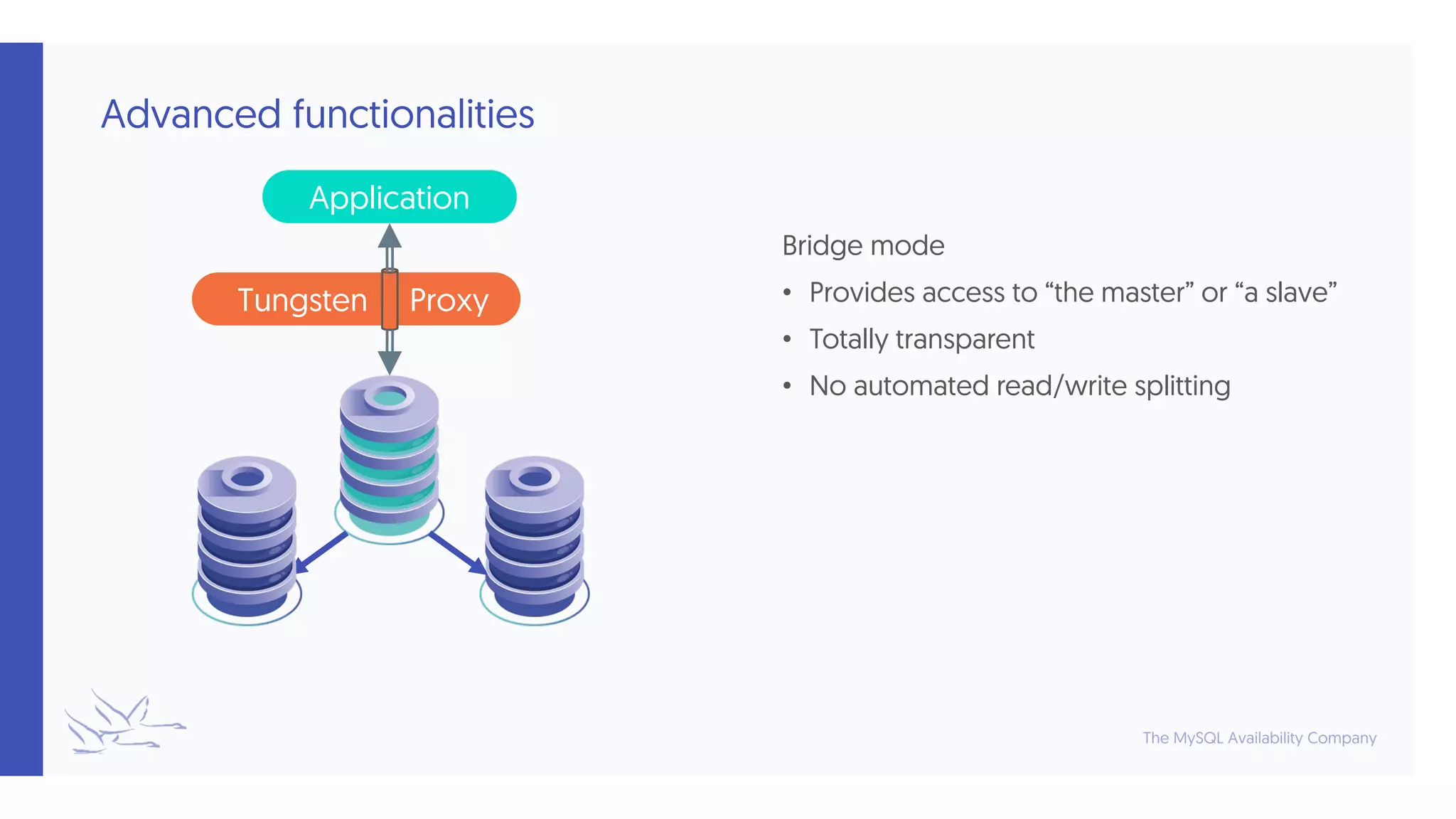 Advanced functionalities

Application

Tungsten Proxy

Bridge mode

• Provides access to “the master” or “a slave”
• Totally transparent
• No automated read/write splitting

The MySQL Availability Company